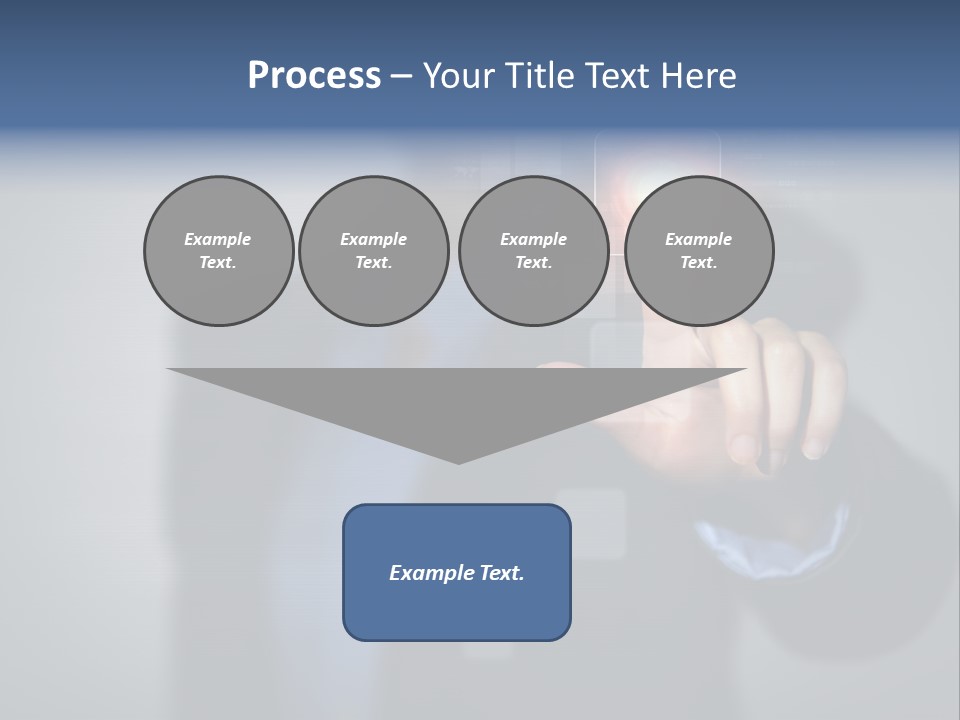 Process – Your Title Text Here

Example Text.

Example Text.

Example Text.

Example Text.

Example Text.